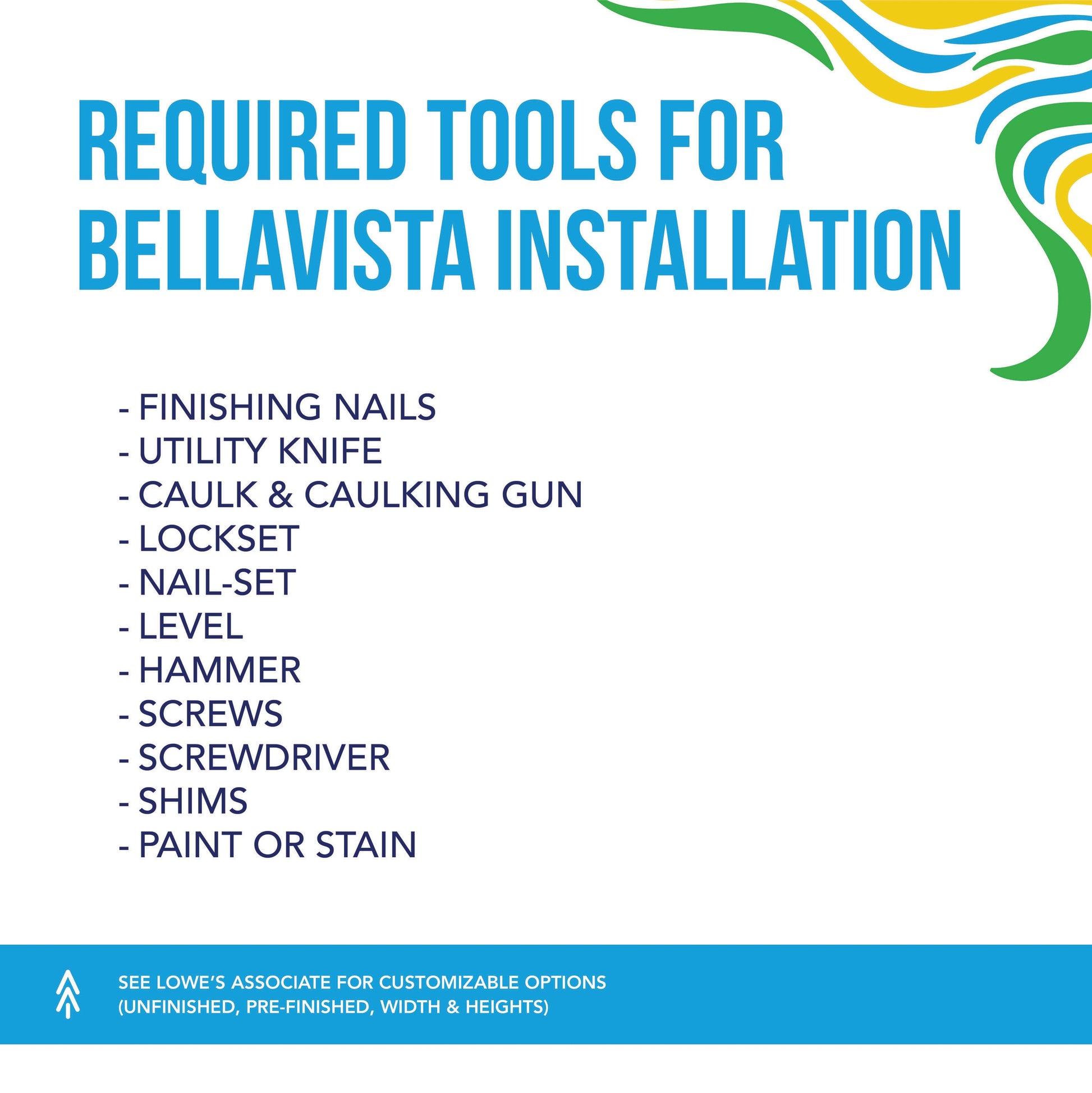 REQUIRED TOOLS FOR BELLAVISTA INSTALLATION

- FINISHING NAILS
- UTILITY KNIFE
- CAULK & CAULKING GUN
- LOCKSET
- NAIL-SET
- LEVEL
- HAMMER
- SCREWS
- SCREWDRIVER
- SHIMS
- PAINT OR STAIN

SEE LOWE'S ASSOCIATE FOR CUSTOMIZABLE OPTIONS (UNFINISHED, PRE-FINISHED, WIDTH & HEIGHTS)